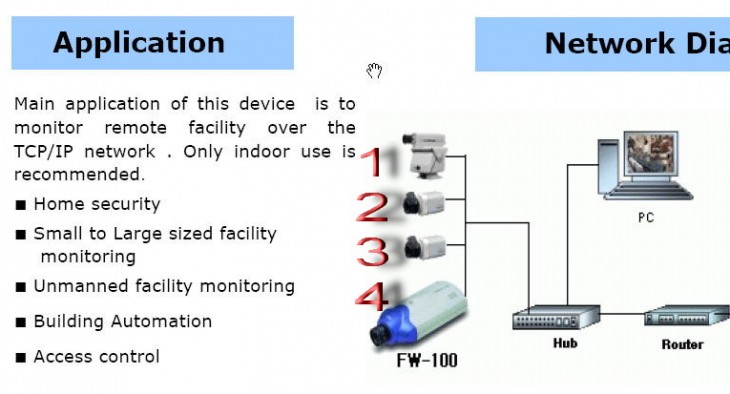 Application

Main application of this device is to monitor remote facility over the TCP/IP network . Only indoor use is recommended.

■ Home security

■ Small to Large sized facility monitoring

■ Unmanned facility monitoring

■ Building Automation

■ Access control

Network Dia

1

2

3

4

FW-100

PC

Hub

Router